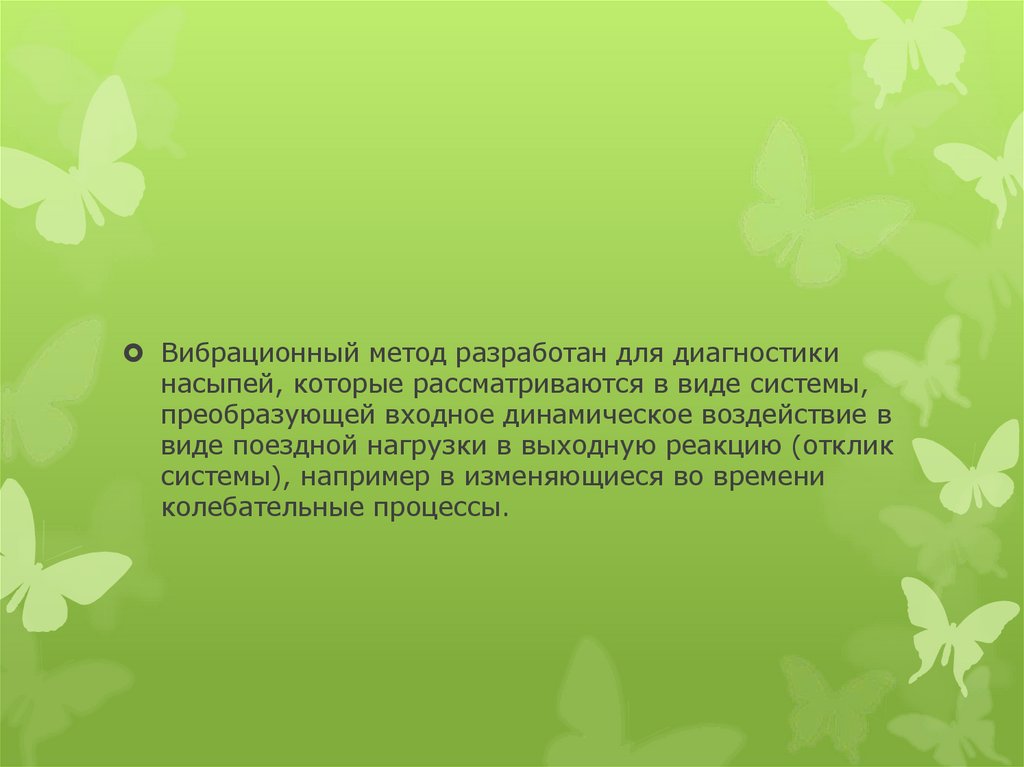 Вибрационный метод разработан для диагностики насыпей, которые рассматриваются в виде системы, преобразующей входное динамическое воздействие в виде поездной нагрузки в выходную реакцию (отклик системы), например в изменяющиеся во времени колебательные процессы.